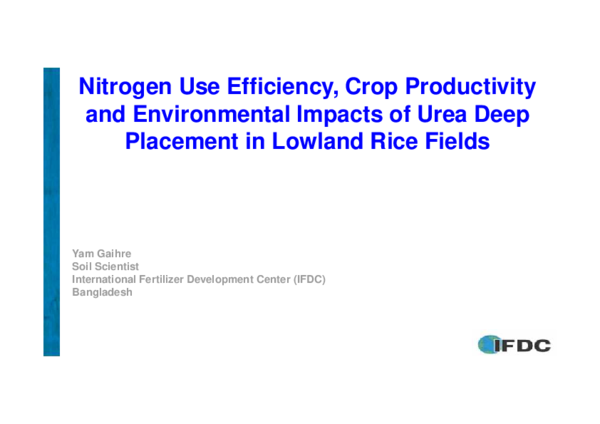 Nitrogen Use Efficiency, Crop Productivity and Environmental Impacts of Urea Deep Placement in Lowland Rice Fields

Yam Gaihre
Soil Scientist
International Fertilizer Development Center (IFDC)
Bangladesh

IFDC